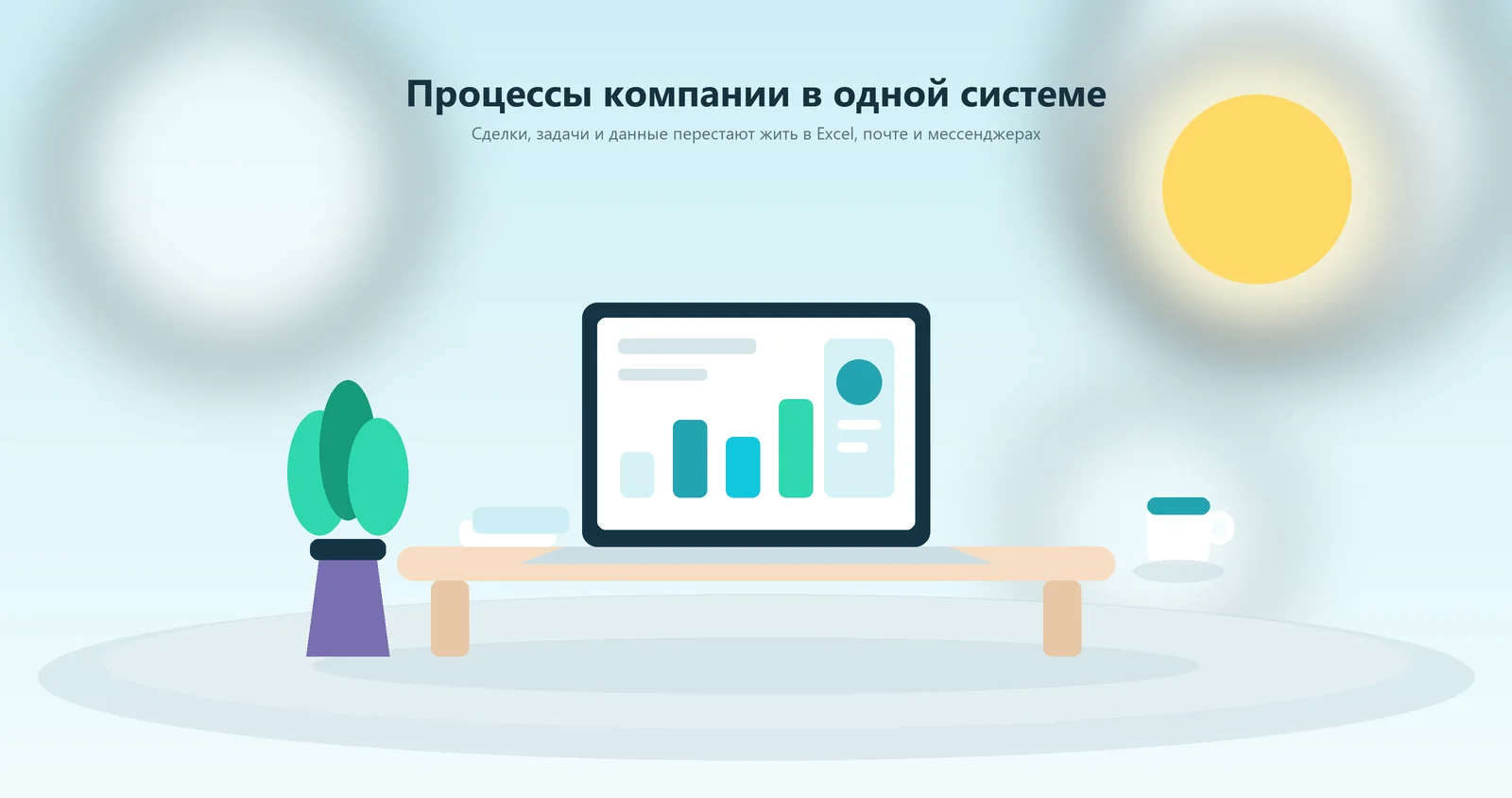 Процессы компании в одной системе

Сделки, задачи и данные перестают жить в Excel, почте и мессенджерах